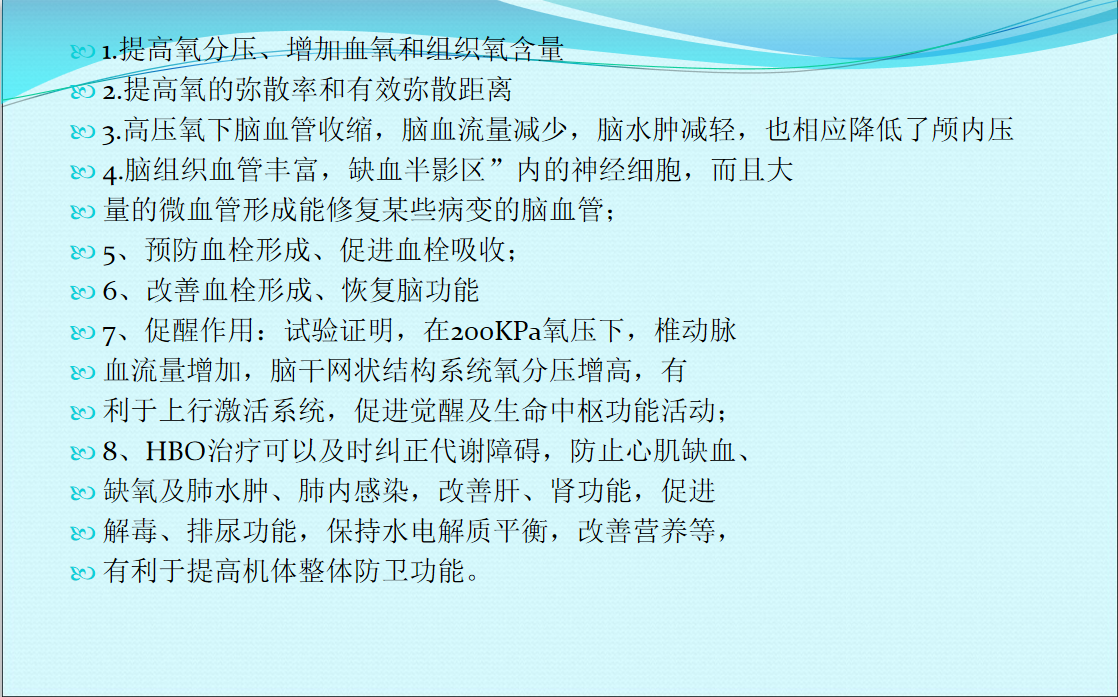 1.提高氧分压、增加血氧和组织氧含量
2.提高氧的弥散率和有效弥散距离
3.高压氧下脑血管收缩，脑血流量减少，脑水肿减轻，也相应降低了颅内压
4.脑组织血管丰富，缺血半影区”内的神经细胞，而且大
量的微血管形成能修复某些病变的脑血管；
5、预防血栓形成、促进血栓吸收；
6、改善血栓形成、恢复脑功能
7、促醒作用：试验证明，在200KPa氧压下，椎动脉
血流量增加，脑干网状结构系统氧分压增高，有
利于上行激活系统，促进觉醒及生命中枢功能活动；
8、HBO治疗可以及时纠正代谢障碍，防止心肌缺血、
缺氧及肺水肿、肺内感染，改善肝、肾功能，促进
解毒、排尿功能，保持水电解质平衡，改善营养等，
有利于提高机体整体防卫功能。